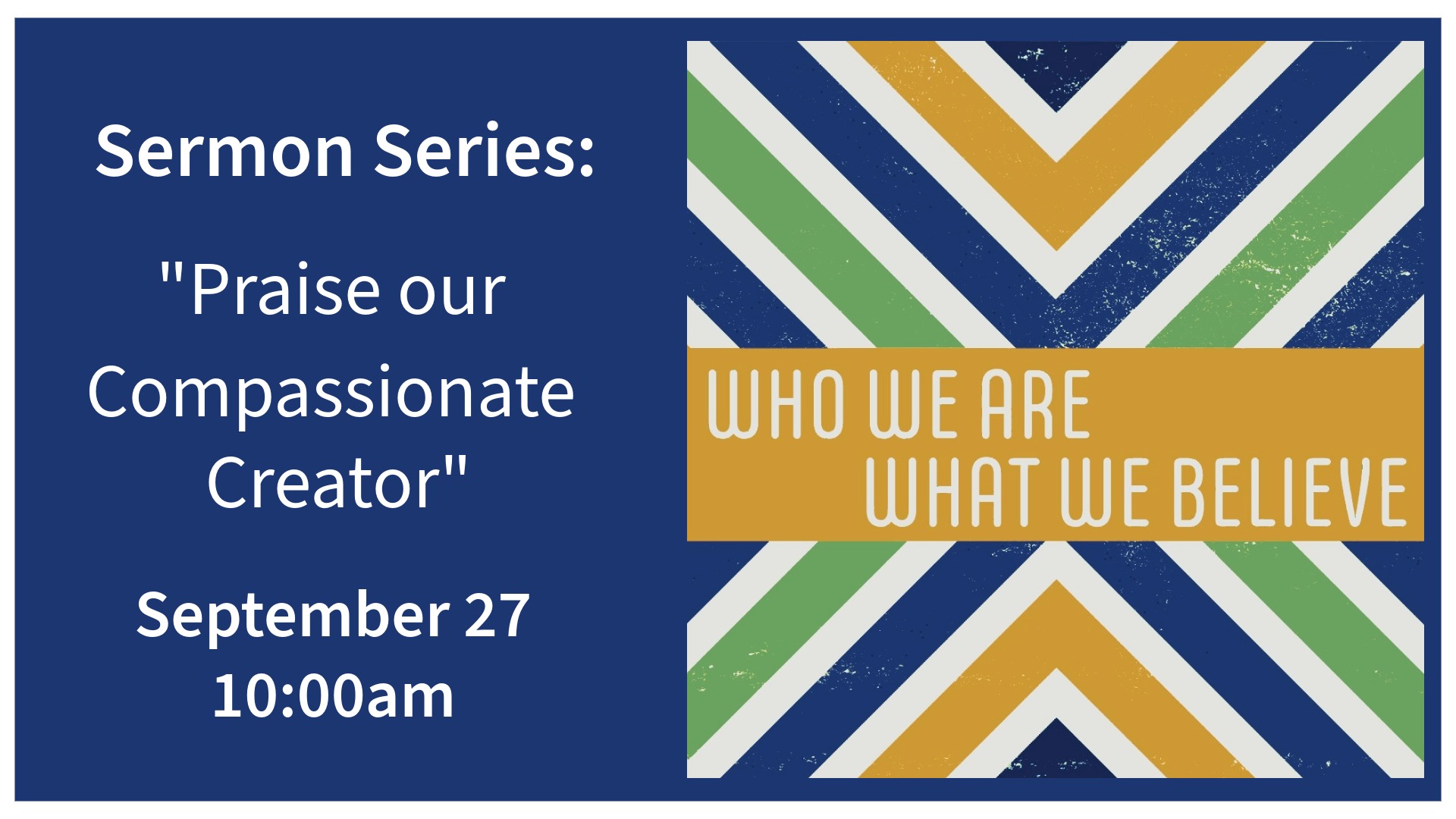 Sermon Series:

"Praise our Compassionate Creator"

September 27
10:00am

WHO WE ARE
WHAT WE BELIEVE